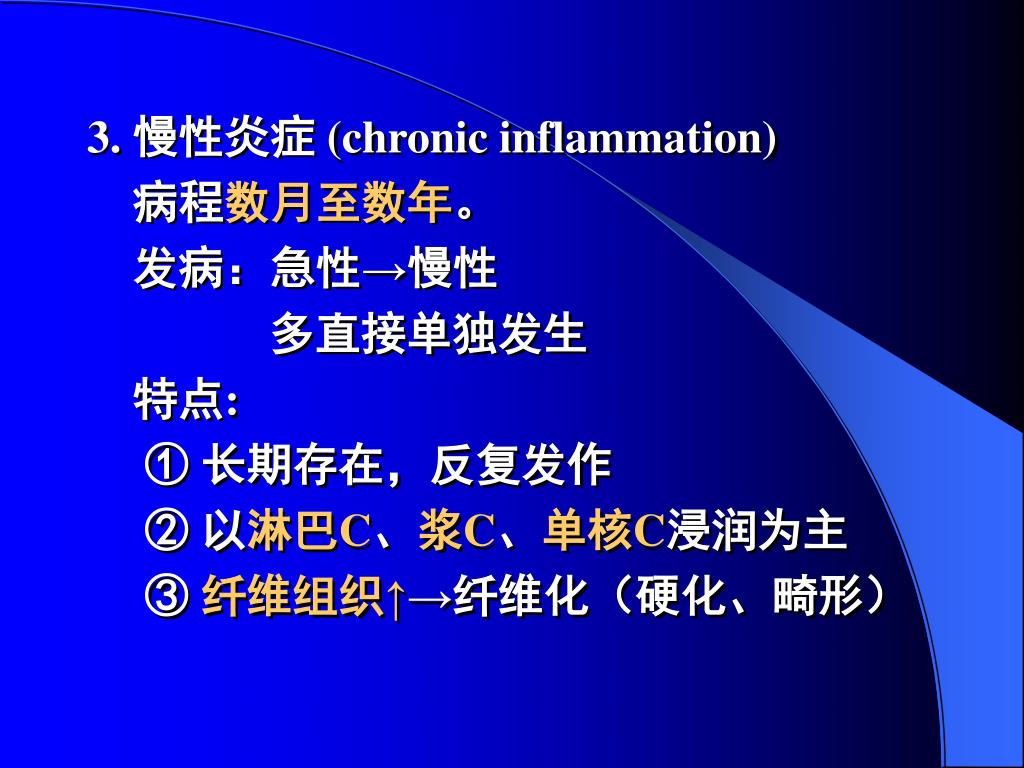 3. 慢性炎症 (chronic inflammation)

病程数月至数年。

发病：急性→慢性

多直接单独发生

特点:

① 长期存在，反复发作

② 以淋巴C、浆C、单核C浸润为主

③ 纤维组织↑→纤维化（硬化、畸形）